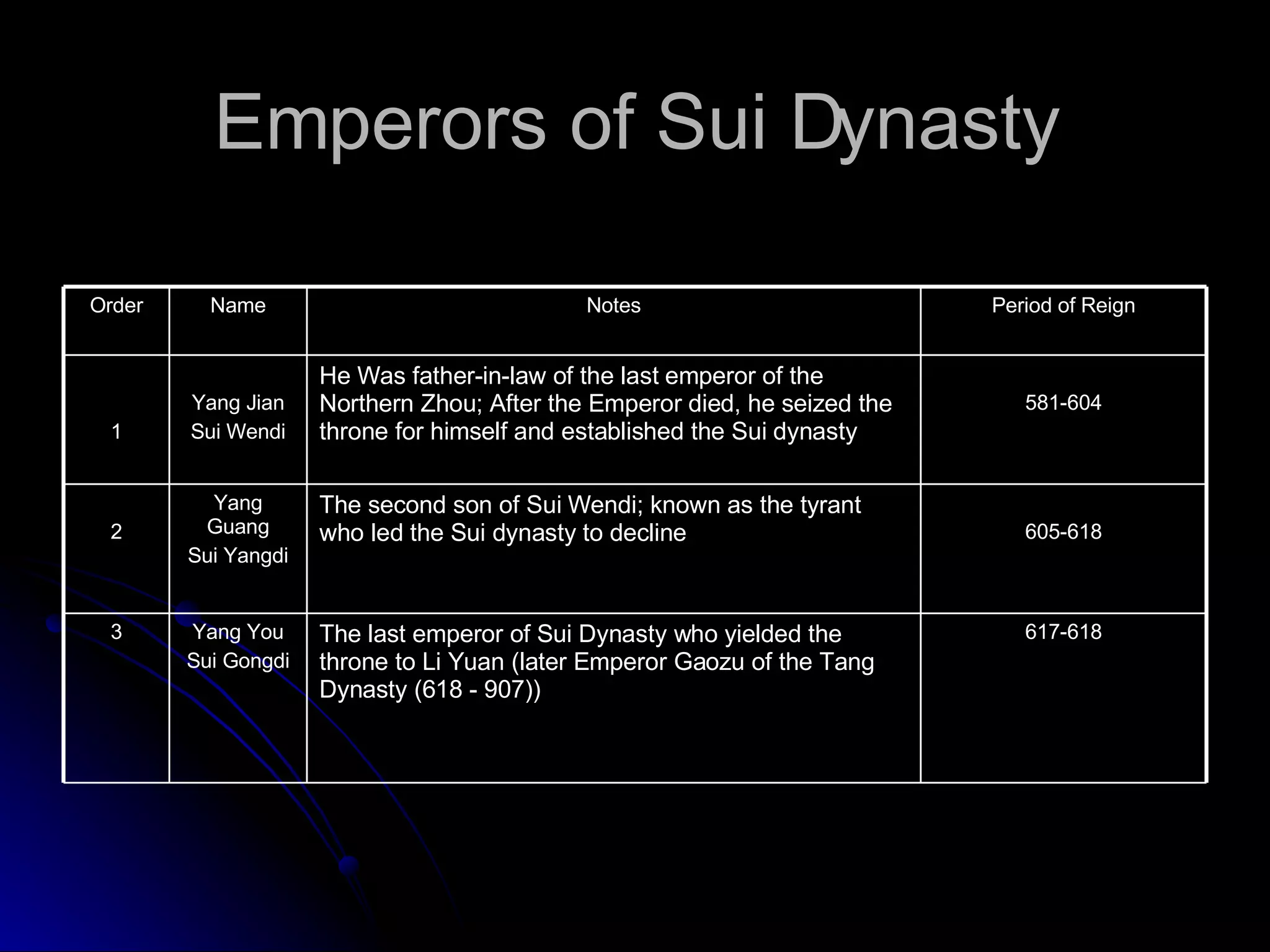 Emperors of Sui Dynasty

| Order | Name | Notes | Period of Reign |
|---|---|---|---|
| 1 | Yang Jian Sui Wendi | He Was father-in-law of the last emperor of the Northern Zhou; After the Emperor died, he seized the throne for himself and established the Sui dynasty | 581-604 |
| 2 | Yang Guang Sui Yangdi | The second son of Sui Wendi; known as the tyrant who led the Sui dynasty to decline | 605-618 |
| 3 | Yang You Sui Gongdi | The last emperor of Sui Dynasty who yielded the throne to Li Yuan (later Emperor Gaozu of the Tang Dynasty (618 - 907)) | 617-618 |